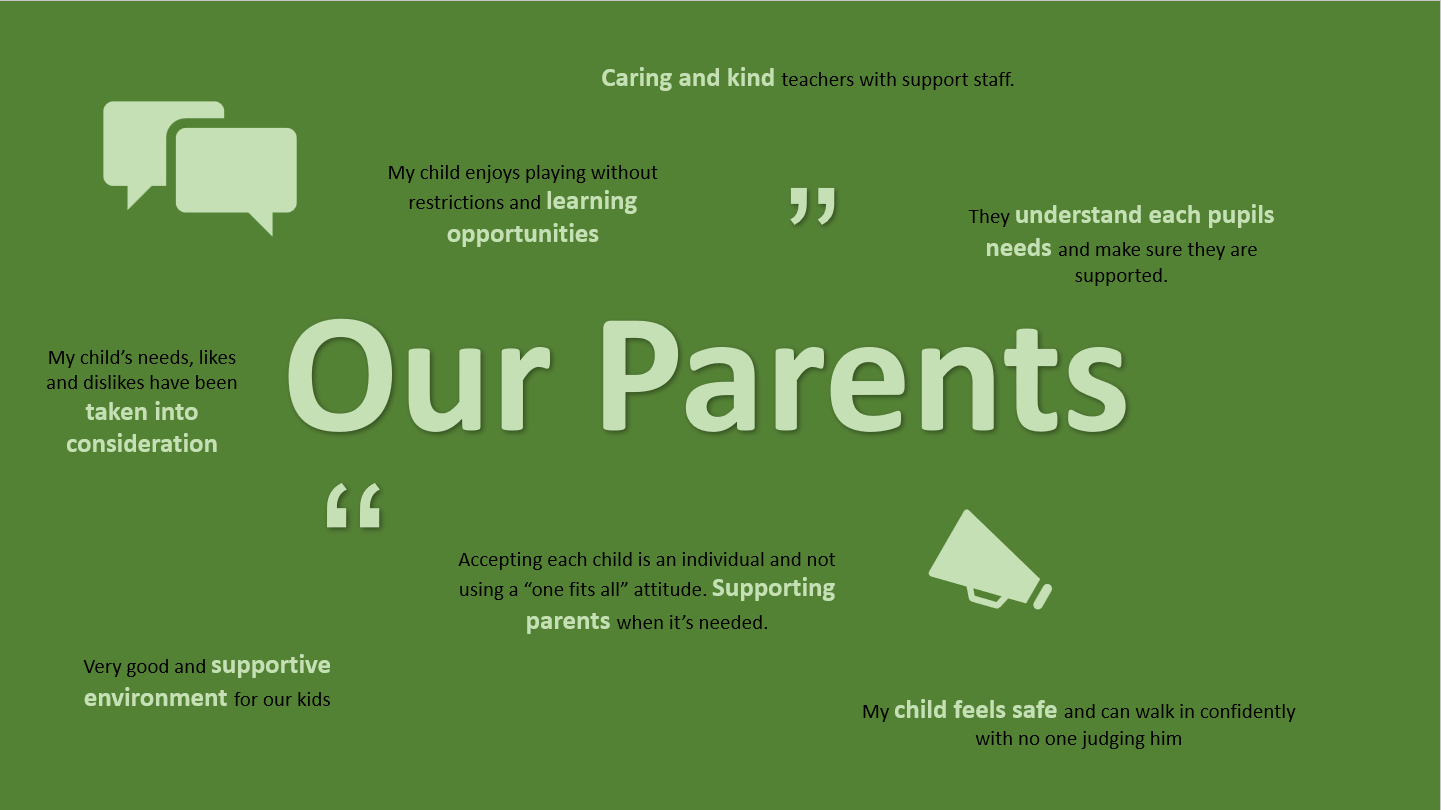 Caring and kind teachers with support staff.

My child enjoys playing without restrictions and learning opportunities

”

They understand each pupils needs and make sure they are supported.

My child’s needs, likes and dislikes have been taken into consideration

Our Parents

“

Accepting each child is an individual and not using a “one fits all” attitude. Supporting parents when it’s needed.

Very good and supportive environment for our kids

My child feels safe and can walk in confidently with no one judging him